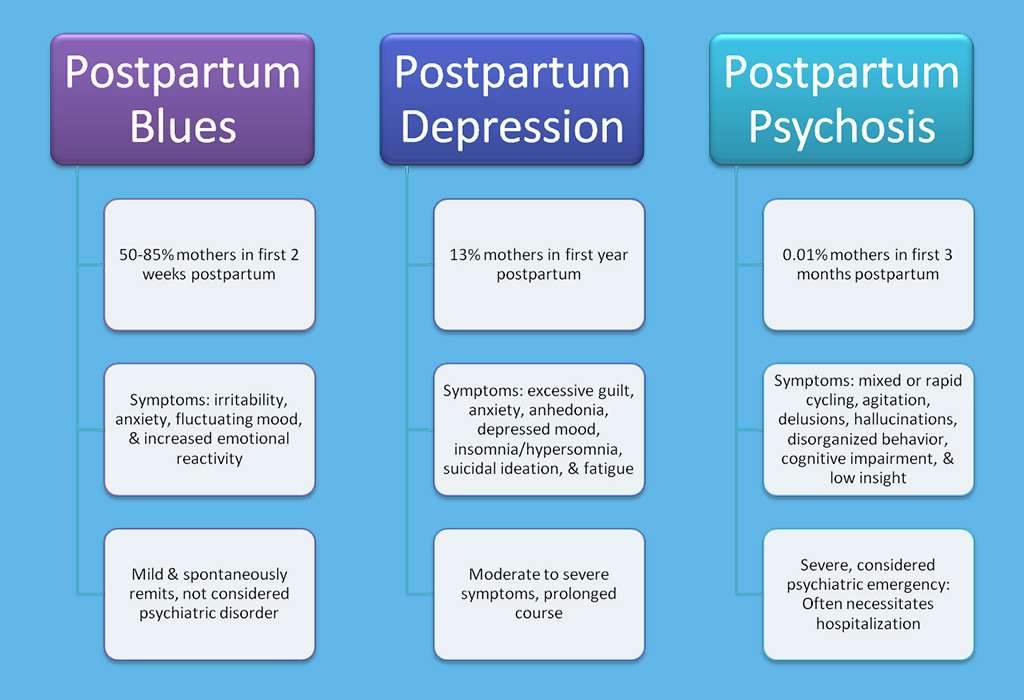 Postpartum Blues

50-85% mothers in first 2 weeks postpartum

Symptoms: irritability, anxiety, fluctuating mood, & increased emotional reactivity

Mild & spontaneously remits, not considered psychiatric disorder

Postpartum Depression

13% mothers in first year postpartum

Symptoms: excessive guilt, anxiety, anhedonia, depressed mood, insomnia/hypersomnia, suicidal ideation, & fatigue

Moderate to severe symptoms, prolonged course

Postpartum Psychosis

0.01% mothers in first 3 months postpartum

Symptoms: mixed or rapid cycling, agitation, delusions, hallucinations, disorganized behavior, cognitive impairment, & low insight

Severe, considered psychiatric emergency: Often necessitates hospitalization